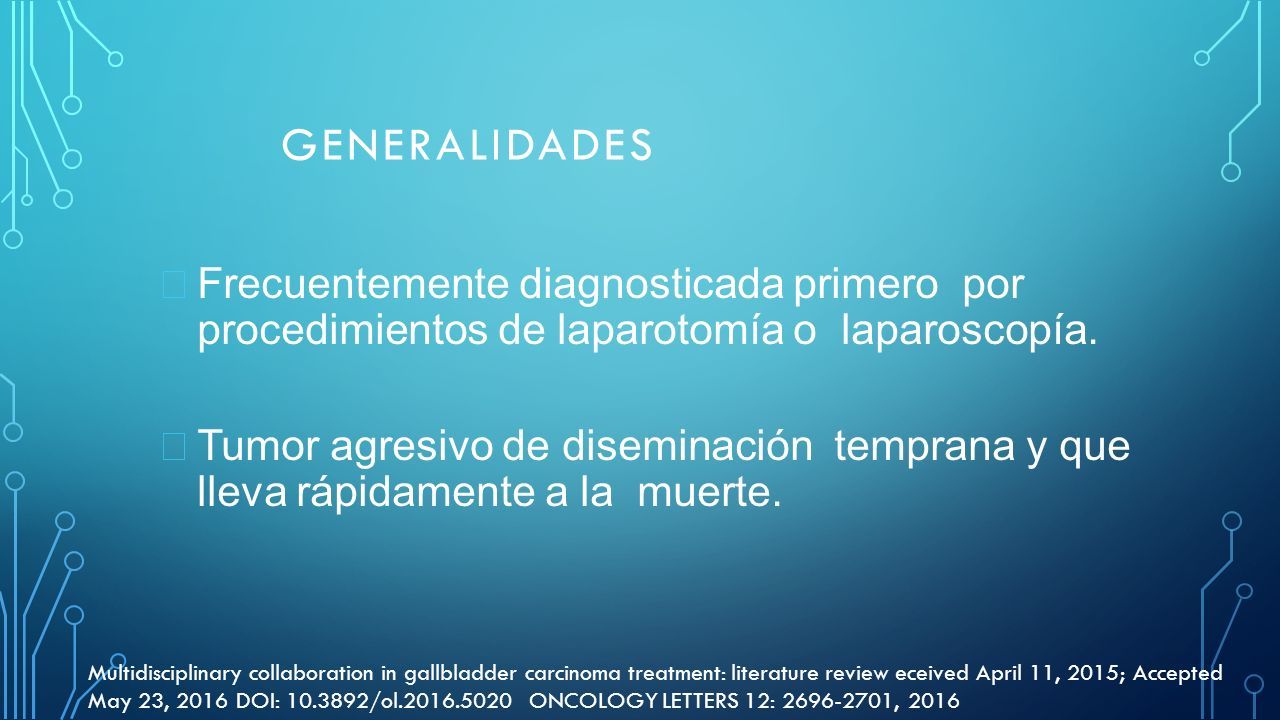 GENERALIDADES

Frecuentemente diagnosticada primero por procedimientos de laparotomía o laparoscopía.

Tumor agresivo de diseminación temprana y que lleva rápidamente a la muerte.

Multidisciplinary collaboration in gallbladder carcinoma treatment: literature review eceived April 11, 2015; Accepted May 23, 2016 DOI: 10.3892/ol.2016.5020 ONCOLOGY LETTERS 12: 2696-2701, 2016